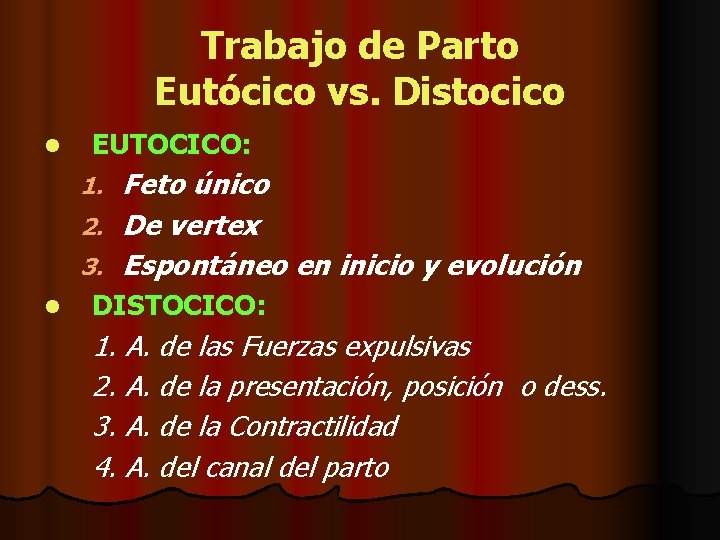 Trabajo de Parto
Eutócico vs. Distocico

- EUTOCICO:
1. Feto único
2. De vertex
3. Espontáneo en inicio y evolución
- DISTOCICO:
1. A. de las Fuerzas expulsivas
2. A. de la presentación, posición o dess.
3. A. de la Contractilidad
4. A. del canal del parto